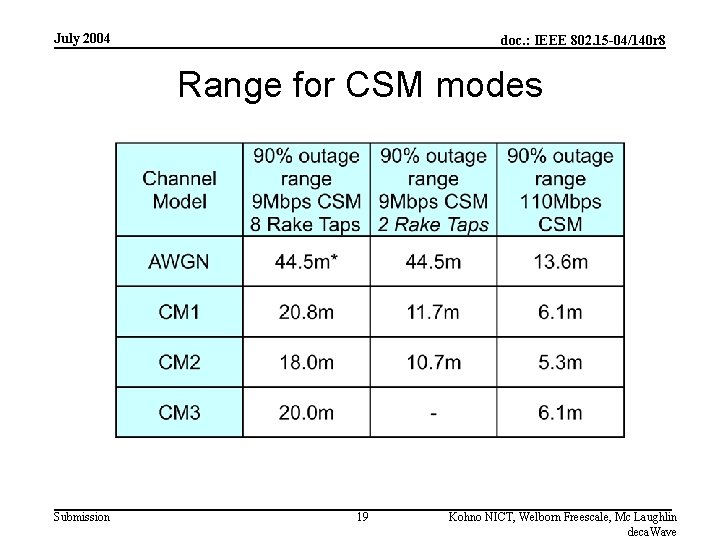 July 2004

doc.: IEEE 802.15-04/140r8

Range for CSM modes

| Channel Model | 90% outage range 9Mbps CSM 8 Rake Taps | 90% outage range 9Mbps CSM 2 Rake Taps | 90% outage range 110Mbps CSM |
|---|---|---|---|
| AWGN | 44.5m* | 44.5m | 13.6m |
| CM1 | 20.8m | 11.7m | 6.1m |
| CM2 | 18.0m | 10.7m | 5.3m |
| CM3 | 20.0m | - | 6.1m |

Submission

19

Kohno NICT, Welborn Freescale, Mc Laughlin decaWave